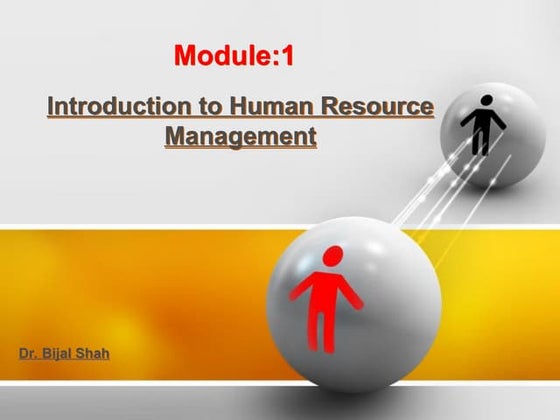 Module:1

Introduction to Human Resource Management

Dr. Bijal Shah